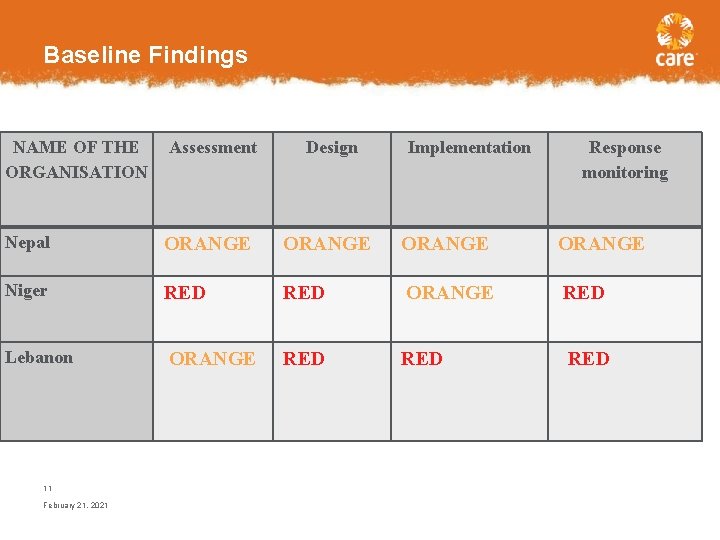 Baseline Findings

care

| NAME OF THE ORGANISATION | Assessment | Design | Implementation | Response monitoring |
|---|---|---|---|---|
| Nepal | ORANGE | ORANGE | ORANGE | ORANGE |
| Niger | RED | RED | ORANGE | RED |
| Lebanon | ORANGE | RED | RED | RED |

11

February 21, 2021